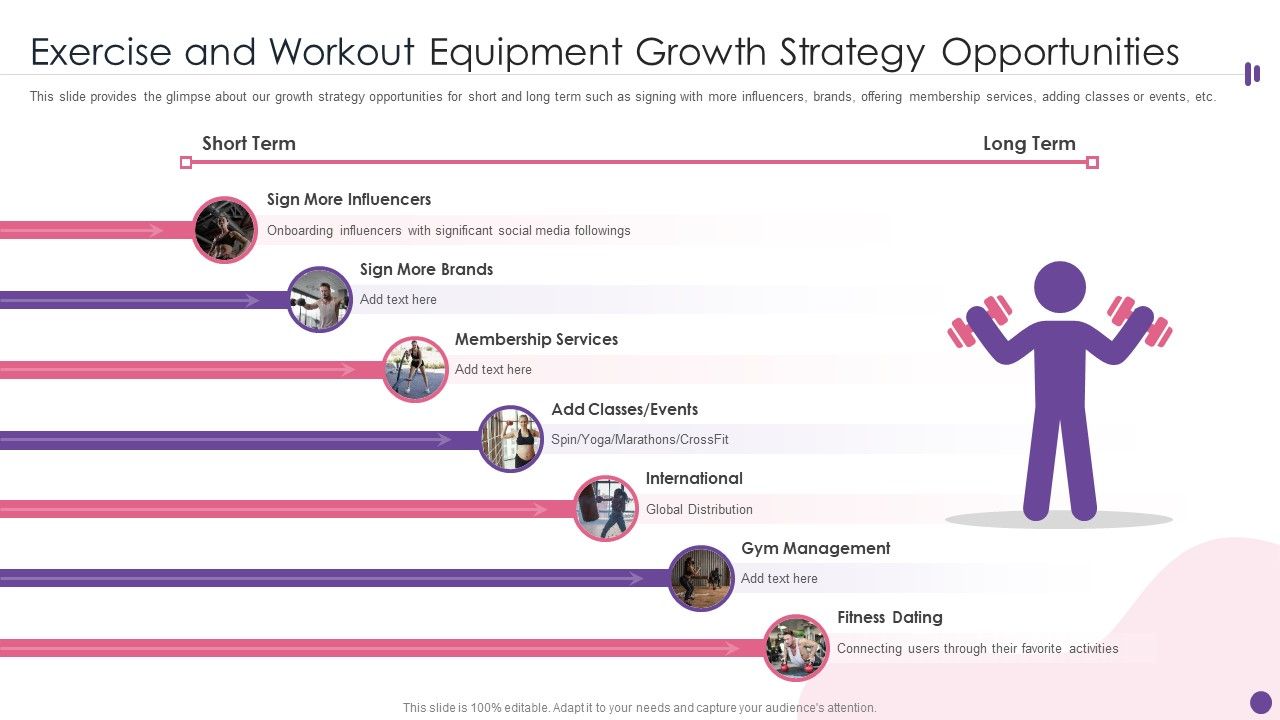 Exercise and Workout Equipment Growth Strategy Opportunities

This slide provides the glimpse about our growth strategy opportunities for short and long term such as signing with more influencers, brands, offering membership services, adding classes or events, etc.

Short Term

Long Term

Sign More Influencers

Onboarding influencers with significant social media followings

Sign More Brands

Add text here

Membership Services

Add text here

Add Classes/Events

Spin/Yoga/Marathons/CrossFit

International

Global Distribution

Gym Management

Add text here

Fitness Dating

Connecting users through their favorite activities

This slide is 100% editable. Adapt it to your needs and capture your audience's attention.